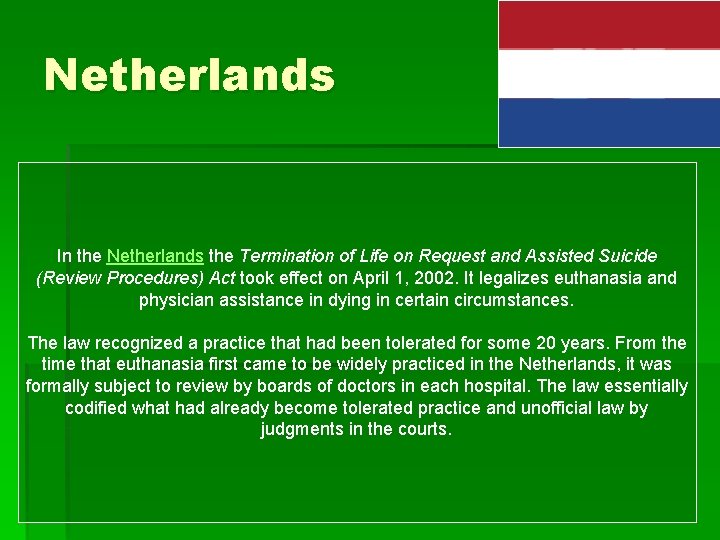 Netherlands

In the Netherlands the Termination of Life on Request and Assisted Suicide (Review Procedures) Act took effect on April 1, 2002. It legalizes euthanasia and physician assistance in dying in certain circumstances.

The law recognized a practice that had been tolerated for some 20 years. From the time that euthanasia first came to be widely practiced in the Netherlands, it was formally subject to review by boards of doctors in each hospital. The law essentially codified what had already become tolerated practice and unofficial law by judgments in the courts.